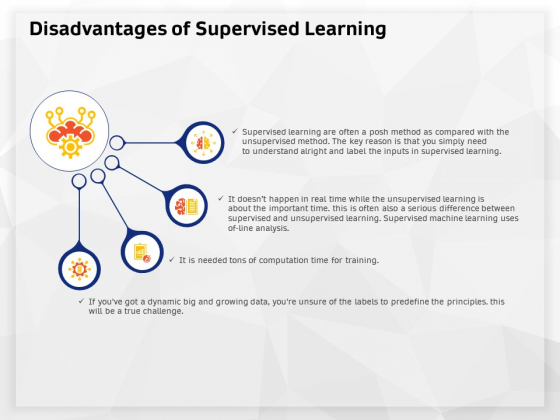 Disadvantages of Supervised Learning

✓ Supervised learning are often a posh method as compared with the unsupervised method. The key reason is that you simply need to understand alright and label the inputs in supervised learning.

✓ It doesn't happen in real time while the unsupervised learning is about the important time. this is often also a serious difference between supervised and unsupervised learning. Supervised machine learning uses of-line analysis.

✓ It is needed tons of computation time for training.

✓ If you've got a dynamic big and growing data, you're unsure of the labels to predefine the principles. this will be a true challenge.